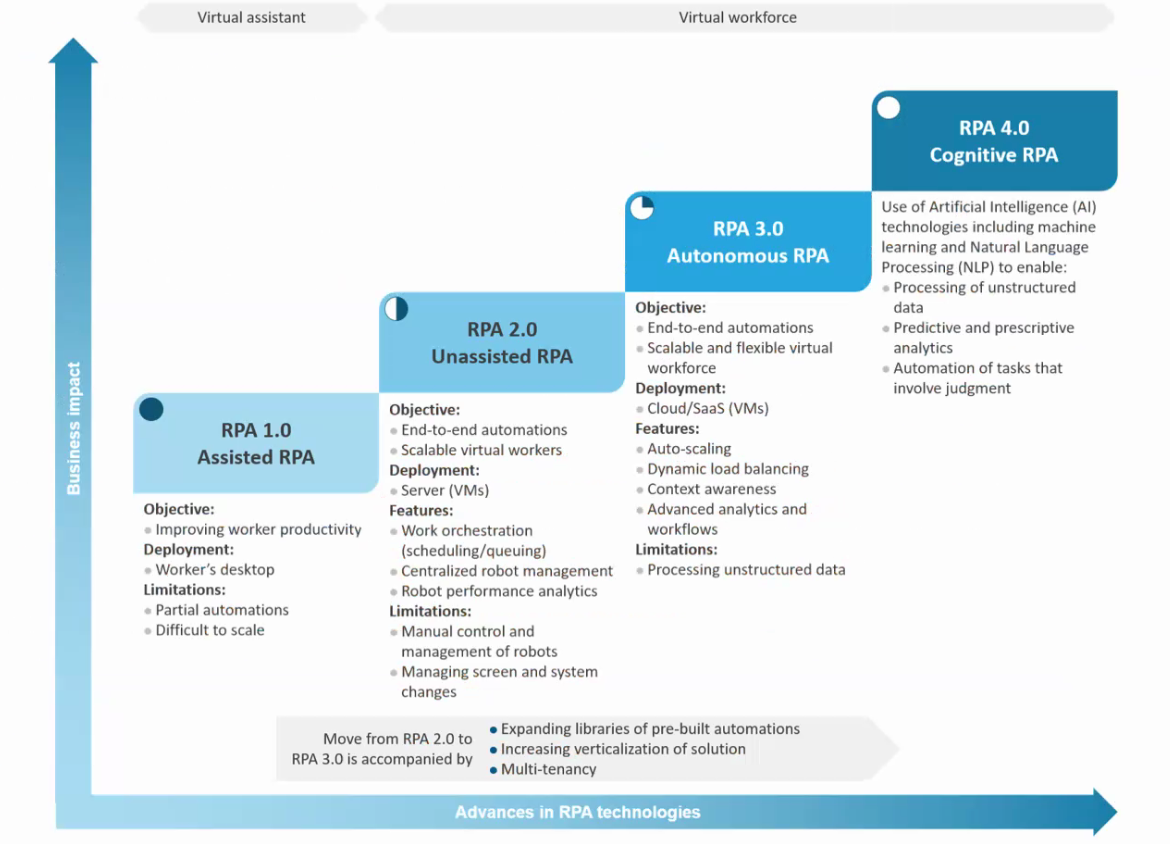 Virtual assistant

Virtual workforce

Business impact

RPA 1.0
Assisted RPA

Objective:
• Improving worker productivity
Deployment:
• Worker's desktop
Limitations:
• Partial automations
• Difficult to scale

RPA 2.0
Unassisted RPA

Objective:
• End-to-end automations
• Scalable virtual workers
Deployment:
• Server (VMs)
Features:
• Work orchestration (scheduling/queuing)
• Centralized robot management
• Robot performance analytics
Limitations:
• Manual control and management of robots
• Managing screen and system changes

RPA 3.0
Autonomous RPA

Objective:
• End-to-end automations
• Scalable and flexible virtual workforce
Deployment:
• Cloud/SaaS (VMs)
Features:
• Auto-scaling
• Dynamic load balancing
• Context awareness
• Advanced analytics and workflows
Limitations:
• Processing unstructured data

RPA 4.0
Cognitive RPA

Use of Artificial Intelligence (AI) technologies including machine learning and Natural Language Processing (NLP) to enable:
• Processing of unstructured data
• Predictive and prescriptive analytics
• Automation of tasks that involve judgment

Move from RPA 2.0 to RPA 3.0 is accompanied by
• Expanding libraries of pre-built automations
• Increasing verticalization of solution
• Multi-tenancy

Advances in RPA technologies